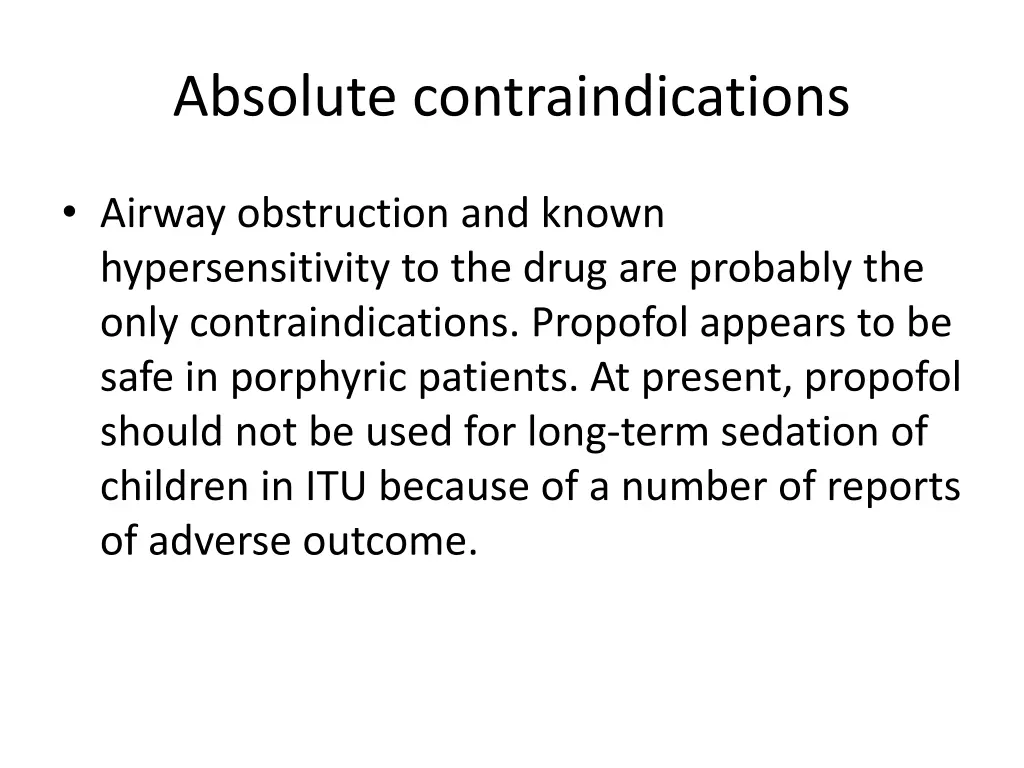 Absolute contraindications

• Airway obstruction and known hypersensitivity to the drug are probably the only contraindications. Propofol appears to be safe in porphyric patients. At present, propofol should not be used for long-term sedation of children in ITU because of a number of reports of adverse outcome.